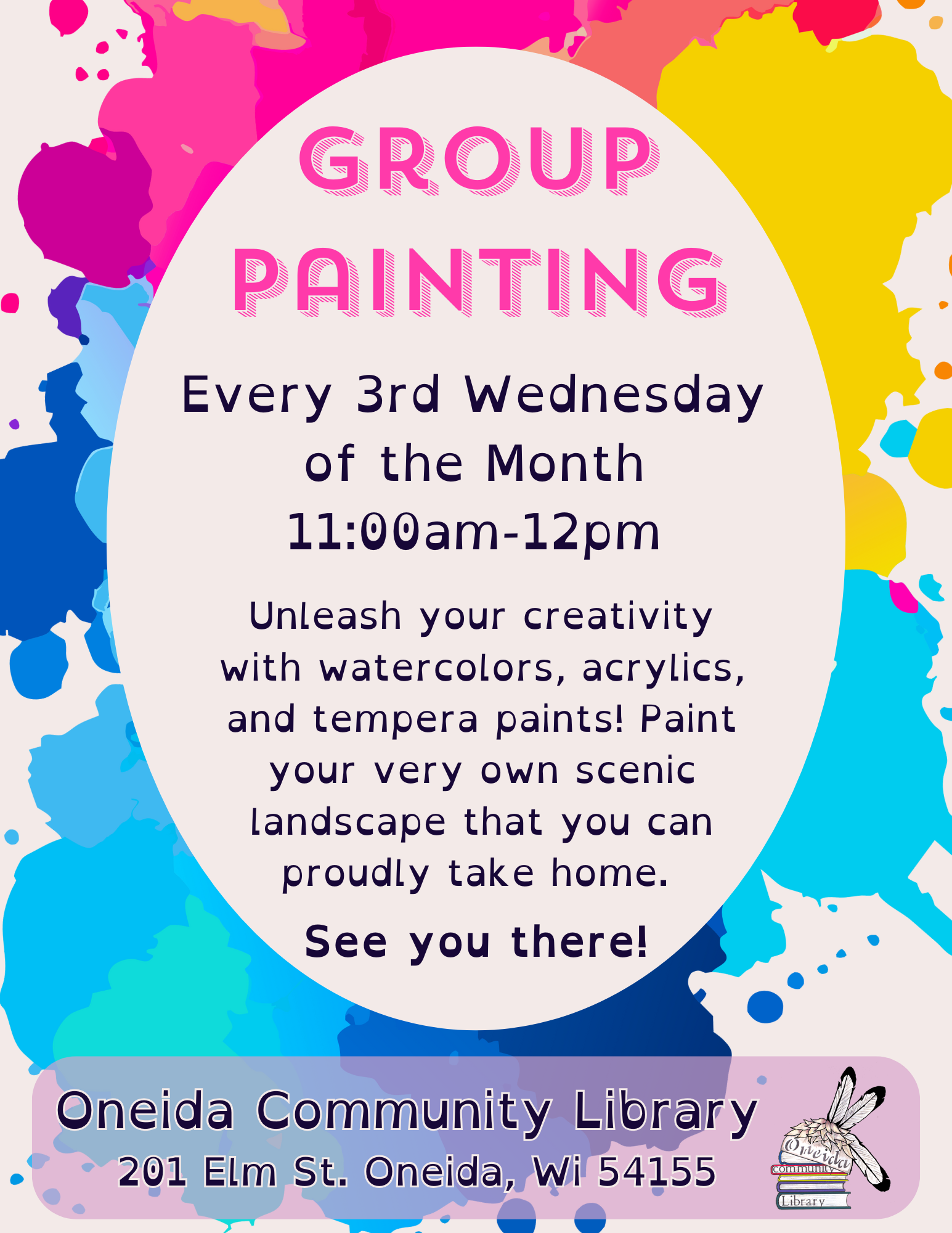 GROUP PAINTING

Every 3rd Wednesday of the Month 11:00am-12pm

Unleash your creativity with watercolors, acrylics, and tempera paints! Paint your very own scenic landscape that you can proudly take home.

See you there!

Oneida Community Library
201 Elm St. Oneida, Wi 54155

Oneida
community
Library